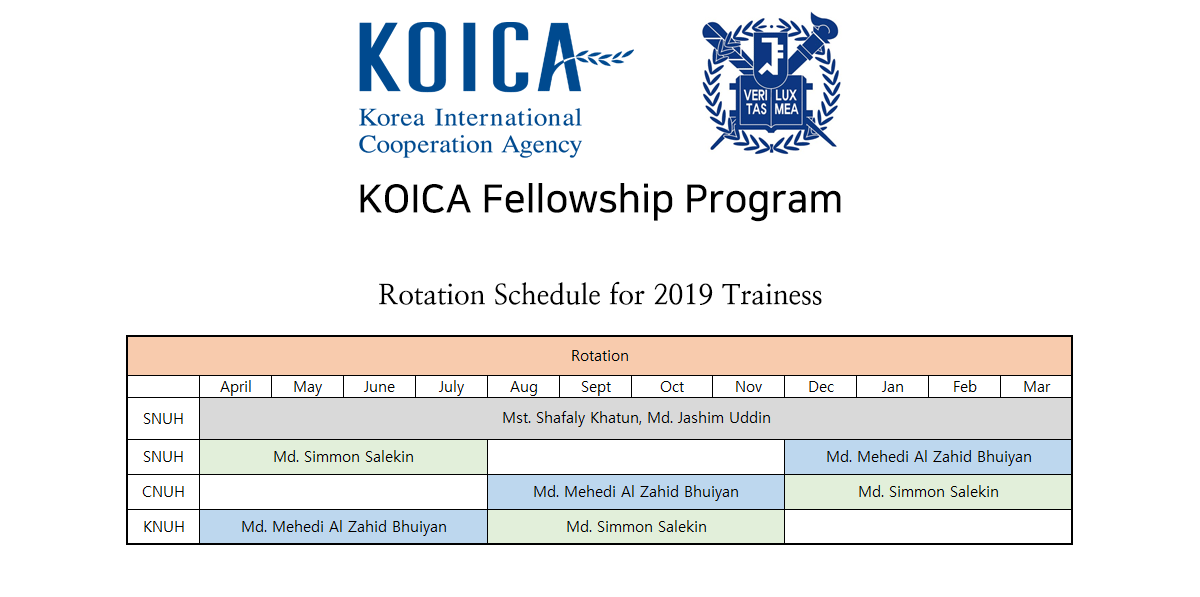 KOICA
Korea International Cooperation Agency

VERI TAS LUX MEA

KOICA Fellowship Program

Rotation Schedule for 2019 Trainess

| Rotation | | | | | | | | | | | | |
|---|---|---|---|---|---|---|---|---|---|---|---|---|
| | April | May | June | July | Aug | Sept | Oct | Nov | Dec | Jan | Feb | Mar |
| SNUH | Mst. Shafaly Khatun, Md. Jashim Uddin | | | | | | | | | | | |
| SNUH | Md. Simmon Salekin | | | | | | | | Md. Mehedi Al Zahid Bhuiyan | | | |
| CNUH | | | | | Md. Mehedi Al Zahid Bhuiyan | | | | Md. Simmon Salekin | | | |
| KNUH | Md. Mehedi Al Zahid Bhuiyan | | | | Md. Simmon Salekin | | | | | | | |